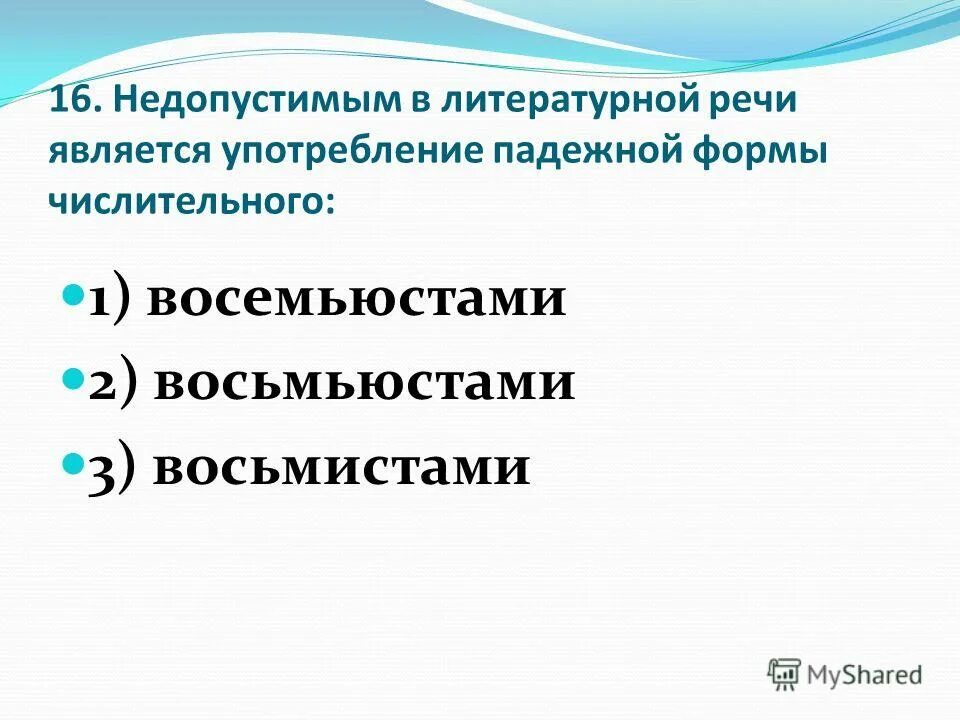 16. Недопустимым в литературной речи является употребление падежной формы числительного:

1) восемьюстами

2) восьмьюстами

3) восьмистами

MyShared